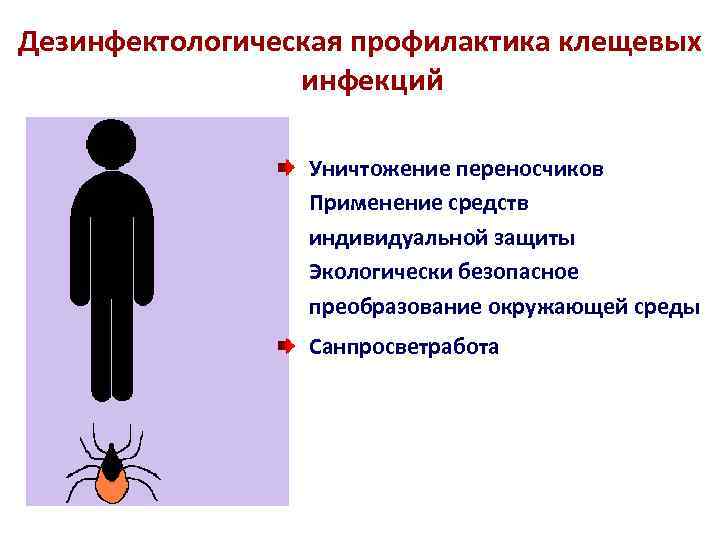 Дезинфектологическая профилактика клещевых инфекций

Уничтожение переносчиков
Применение средств индивидуальной защиты
Экологически безопасное преобразование окружающей среды

Санпросветработа